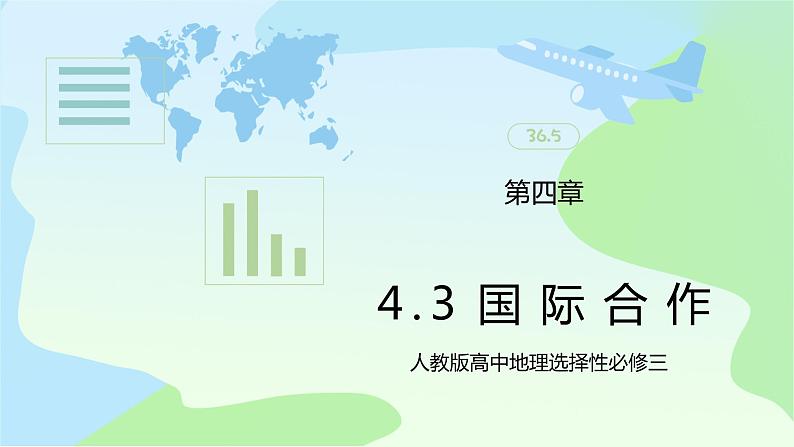 36.5

第四章

4.3 国际合作

人教版高中地理选择性必修三